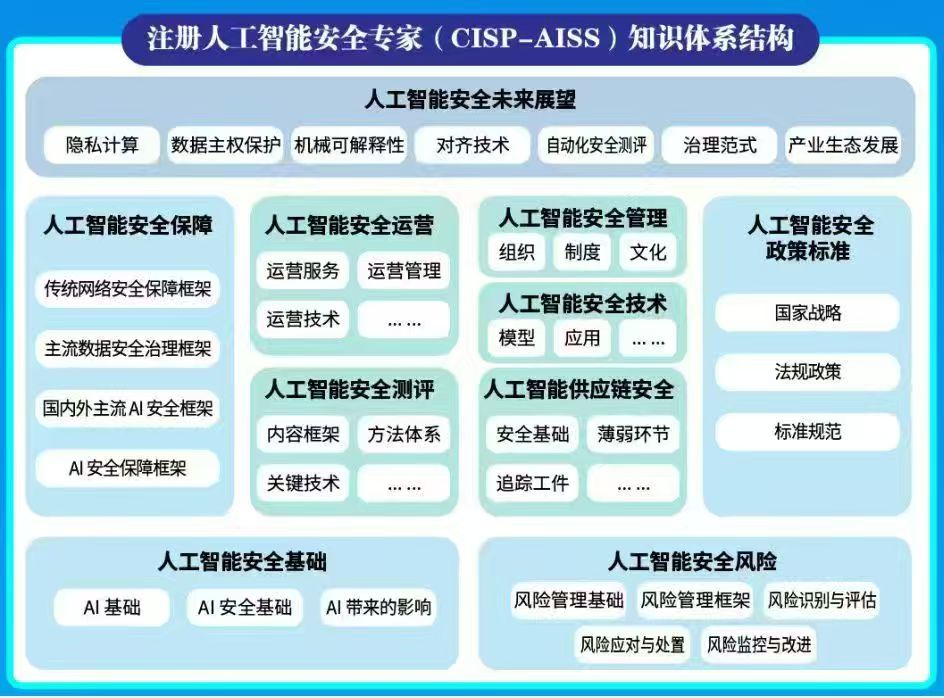 注册人工智能安全专家（CISP-AISS）知识体系结构

人工智能安全未来展望

隐私计算　数据主权保护　机械可解释性　对齐技术　自动化安全测评　治理范式　产业生态发展

人工智能安全保障

传统网络安全保障框架

主流数据安全治理框架

国内外主流AI安全框架

AI安全保障框架

人工智能安全运营

运营服务　运营管理

运营技术　……

人工智能安全测评

内容框架　方法体系

关键技术　……

人工智能安全管理

组织　制度　文化

人工智能安全技术

模型　应用　……

人工智能供应链安全

安全基础　薄弱环节

追踪工件　……

人工智能安全政策标准

国家战略

法规政策

标准规范

人工智能安全基础

AI基础　AI安全基础　AI带来的影响

人工智能安全风险

风险管理基础　风险管理框架　风险识别与评估

风险应对与处置　风险监控与改进